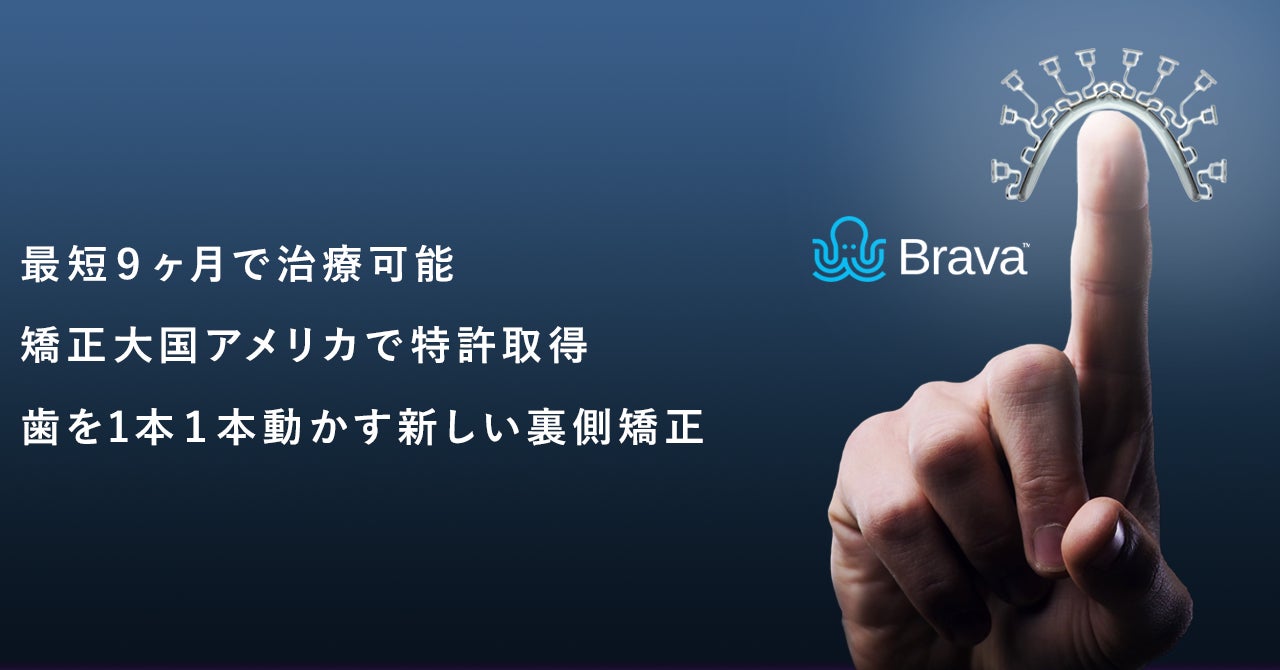 最短9ヶ月で治療可能

矯正大国アメリカで特許取得

歯を1本1本動かす新しい裏側矯正

Brava™